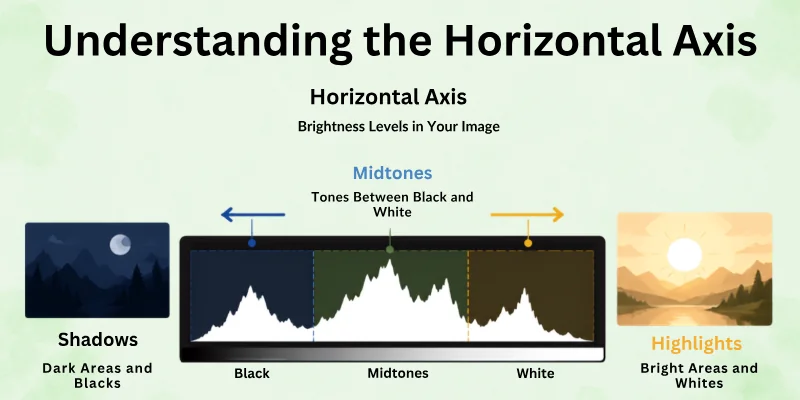 Understanding the Horizontal Axis

Horizontal Axis

Brightness Levels in Your Image

Midtones

Tones Between Black and White

Shadows

Dark Areas and Blacks

Black

Midtones

White

Highlights

Bright Areas and Whites